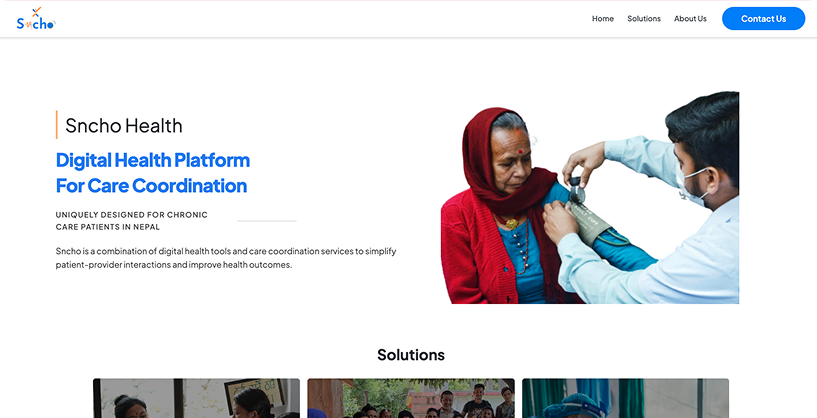 Sncho

Home Solutions About Us Contact Us

Sncho Health

Digital Health Platform For Care Coordination

UNIQUELY DESIGNED FOR CHRONIC CARE PATIENTS IN NEPAL

Sncho is a combination of digital health tools and care coordination services to simplify patient-provider interactions and improve health outcomes.

Solutions